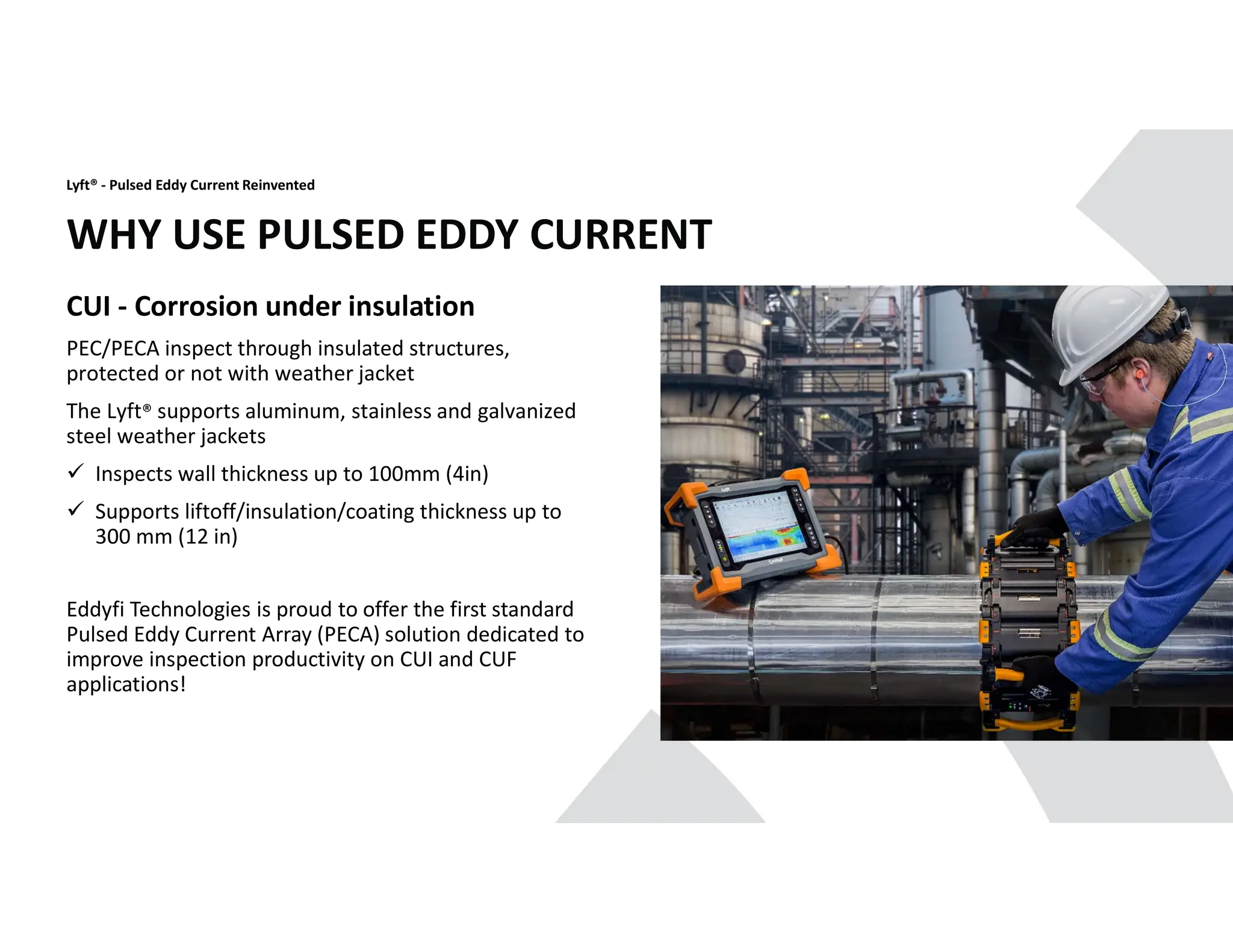 Lyft® - Pulsed Eddy Current Reinvented

WHY USE PULSED EDDY CURRENT

CUI - Corrosion under insulation

PEC/PECA inspect through insulated structures, protected or not with weather jacket

The Lyft® supports aluminum, stainless and galvanized steel weather jackets

✓ Inspects wall thickness up to 100mm (4in)

✓ Supports liftoff/insulation/coating thickness up to 300 mm (12 in)

Eddyfi Technologies is proud to offer the first standard Pulsed Eddy Current Array (PECA) solution dedicated to improve inspection productivity on CUI and CUF applications!

Lyft

Eddyfi